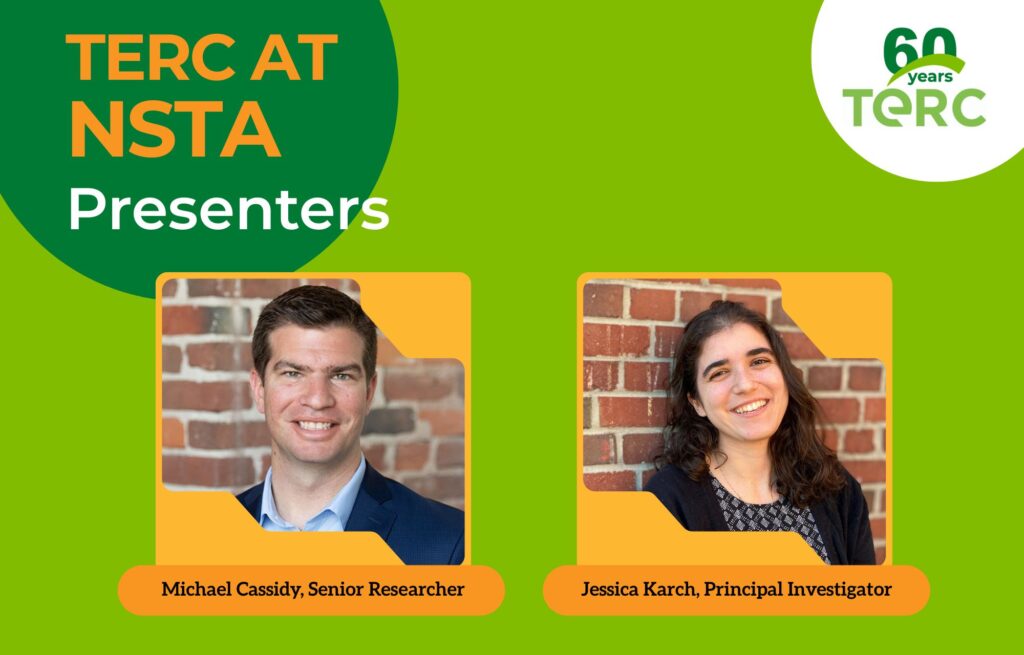 TERC AT NSTA
Presenters

60 years
TERC

Michael Cassidy, Senior Researcher

Jessica Karch, Principal Investigator